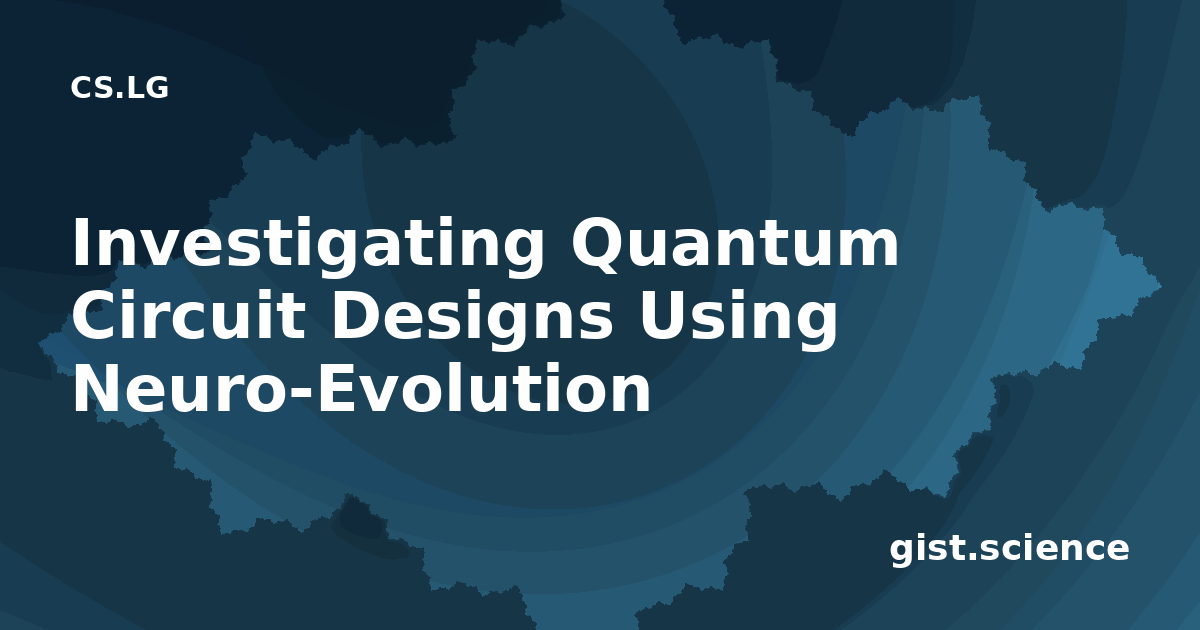 CS.LG

Investigating Quantum Circuit Designs Using Neuro-Evolution

gist.science